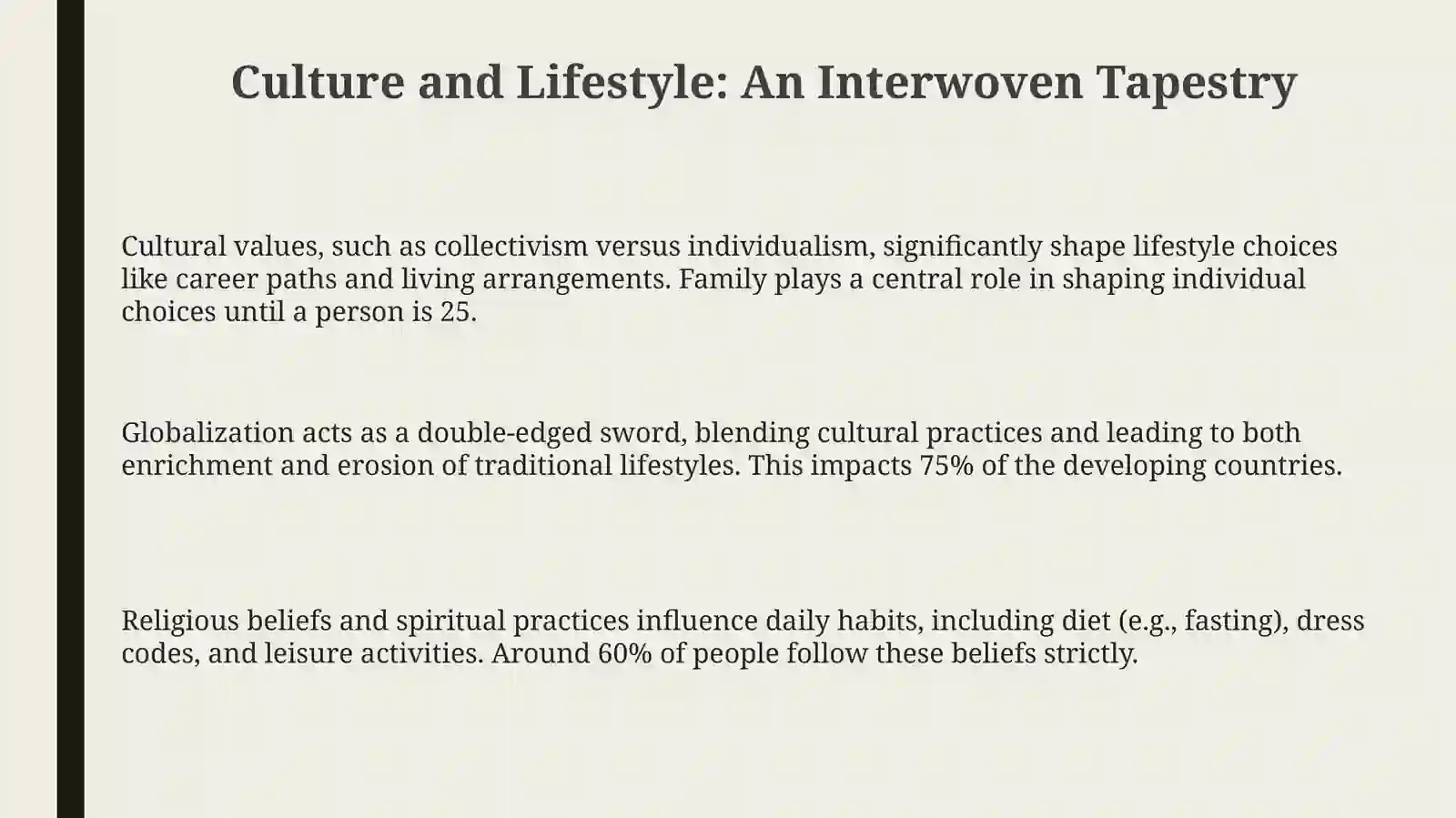 Culture and Lifestyle: An Interwoven Tapestry

Cultural values, such as collectivism versus individualism, significantly shape lifestyle choices like career paths and living arrangements. Family plays a central role in shaping individual choices until a person is 25.

Globalization acts as a double-edged sword, blending cultural practices and leading to both enrichment and erosion of traditional lifestyles. This impacts 75% of the developing countries.

Religious beliefs and spiritual practices influence daily habits, including diet (e.g., fasting), dress codes, and leisure activities. Around 60% of people follow these beliefs strictly.